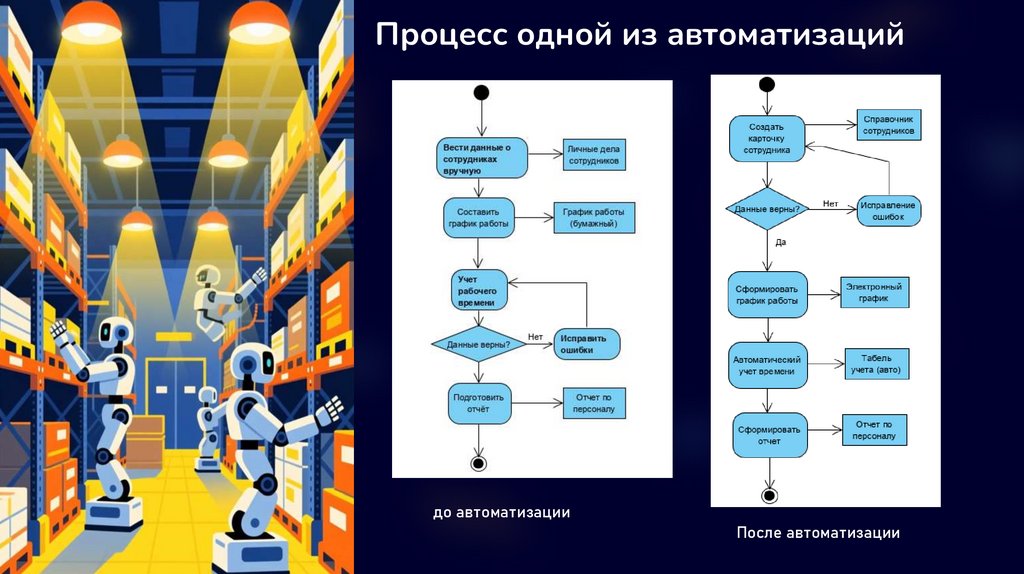 Процесс одной из автоматизаций

Вести данные о сотрудниках вручную

Личные дела сотрудников

Составить график работы

График работы (бумажный)

Учет рабочего времени

Данные верны?

Нет

Исправить ошибки

Подготовить отчёт

Отчет по персоналу

до автоматизации

Создать карточку сотрудника

Справочник сотрудников

Данные верны?

Нет

Исправление ошибок

Да

Сформировать график работы

Электронный график

Автоматический учет времени

Табель учета (авто)

Сформировать отчет

Отчет по персоналу

После автоматизации